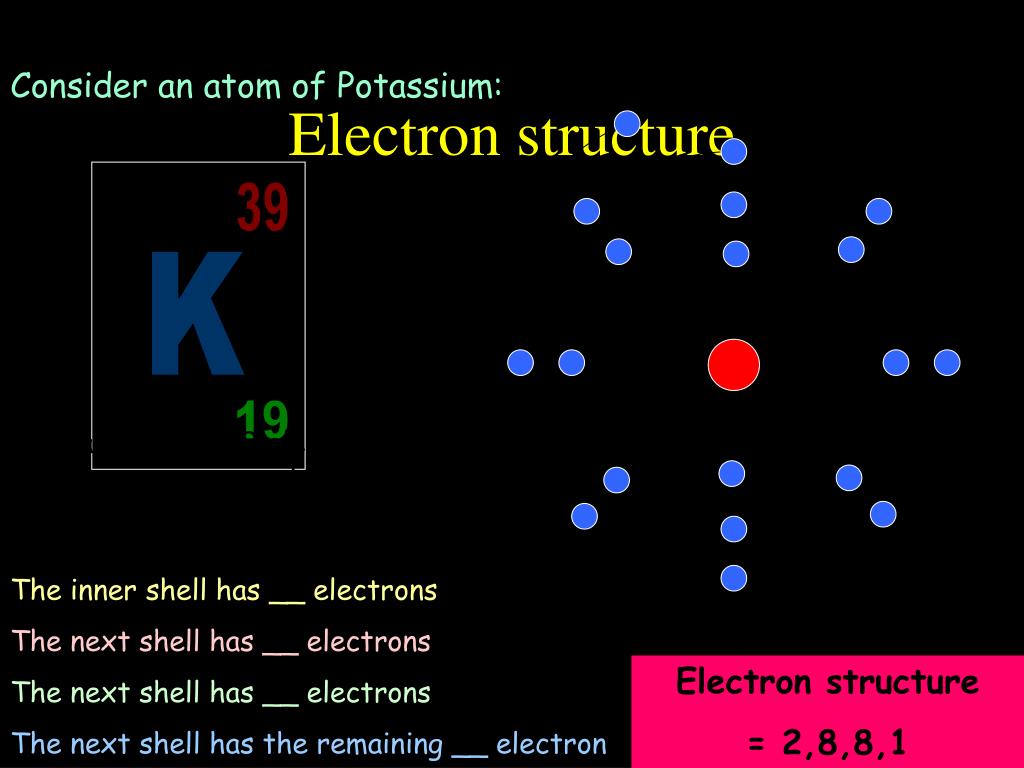 Consider an atom of Potassium:

Electron structure

39
K
19

The inner shell has __ electrons

The next shell has __ electrons

The next shell has __ electrons

The next shell has the remaining __ electron

Electron structure
= 2,8,8,1